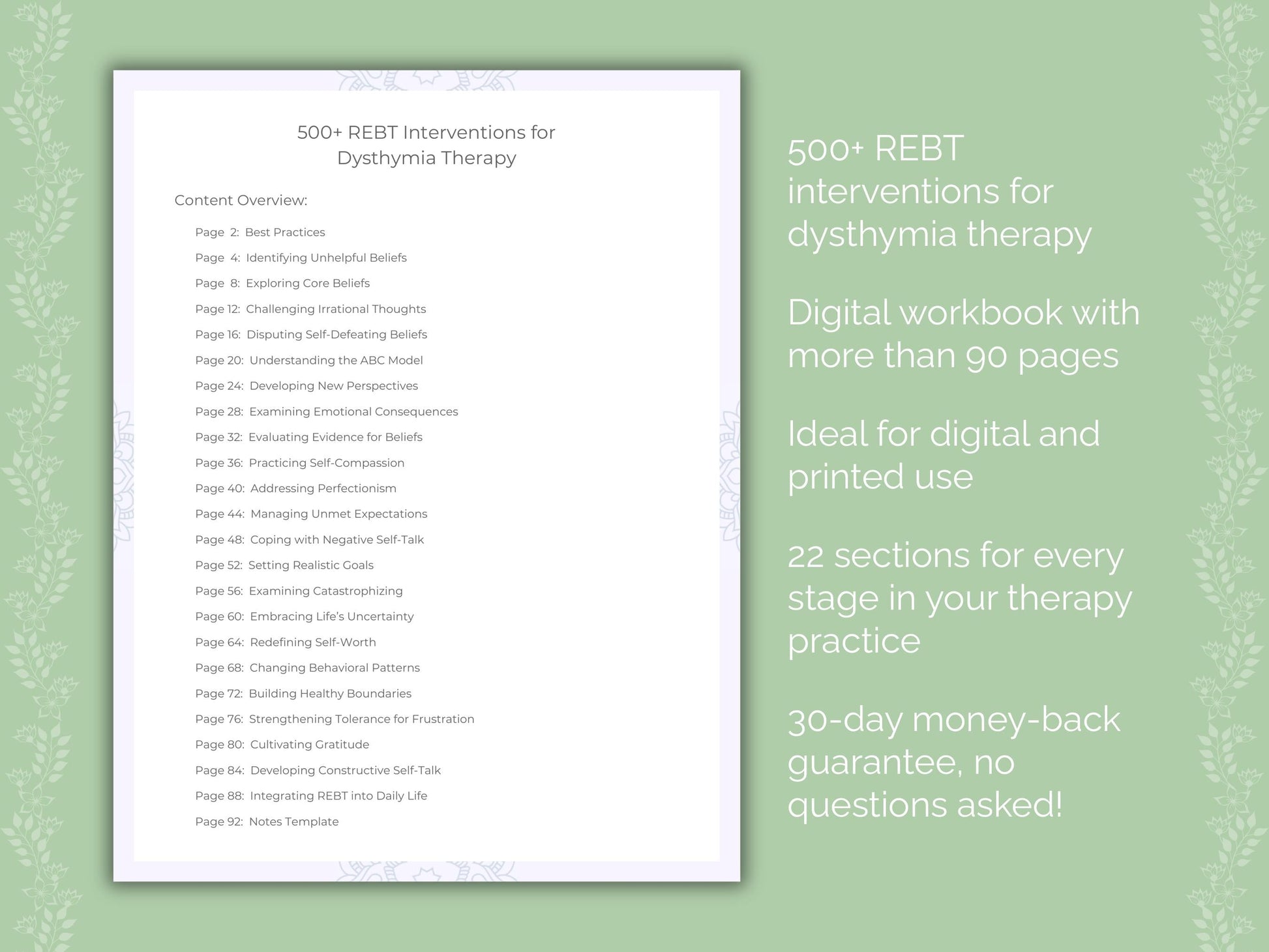 500+ REBT Interventions for Dysthymia Therapy

Content Overview:

Page 2: Best Practices
Page 4: Identifying Unhelpful Beliefs
Page 8: Exploring Core Beliefs
Page 12: Challenging Irrational Thoughts
Page 16: Disputing Self-Defeating Beliefs
Page 20: Understanding the ABC Model
Page 24: Developing New Perspectives
Page 28: Examining Emotional Consequences
Page 32: Evaluating Evidence for Beliefs
Page 36: Practicing Self-Compassion
Page 40: Addressing Perfectionism
Page 44: Managing Unmet Expectations
Page 48: Coping with Negative Self-Talk
Page 52: Setting Realistic Goals
Page 56: Examining Catastrophizing
Page 60: Embracing Life's Uncertainty
Page 64: Redefining Self-Worth
Page 68: Changing Behavioral Patterns
Page 72: Building Healthy Boundaries
Page 76: Strengthening Tolerance for Frustration
Page 80: Cultivating Gratitude
Page 84: Developing Constructive Self-Talk
Page 88: Integrating REBT into Daily Life
Page 92: Notes Template

500+ REBT interventions for dysthymia therapy

Digital workbook with more than 90 pages

Ideal for digital and printed use

22 sections for every stage in your therapy practice

30-day money-back guarantee, no questions asked!